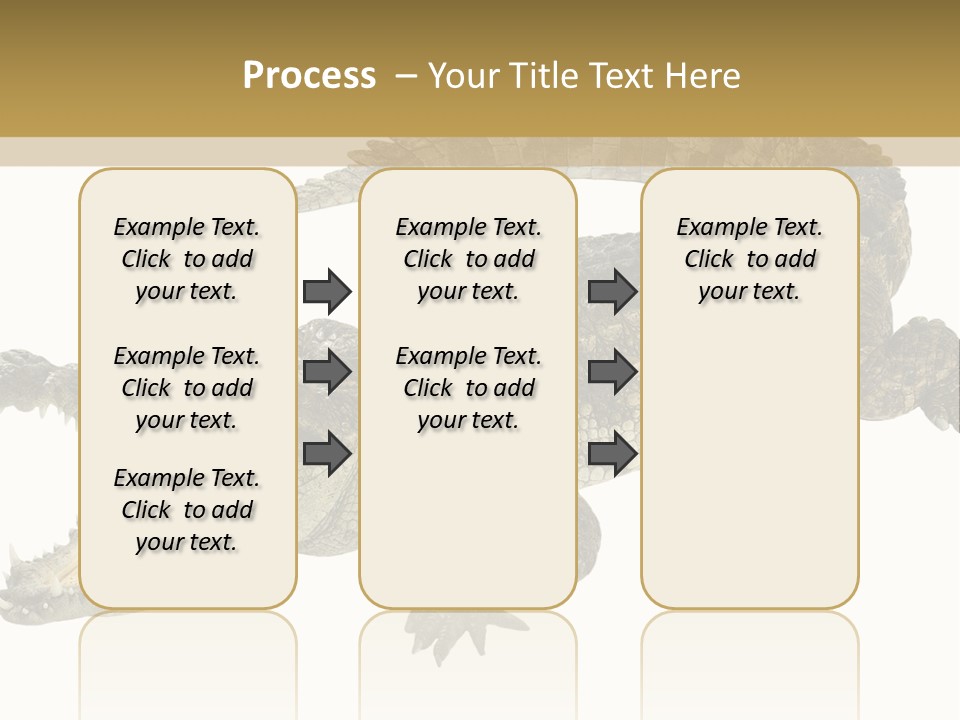 Process – Your Title Text Here

Example Text. Click to add your text.

Example Text. Click to add your text.

Example Text. Click to add your text.

Example Text. Click to add your text.

Example Text. Click to add your text.

Example Text. Click to add your text.